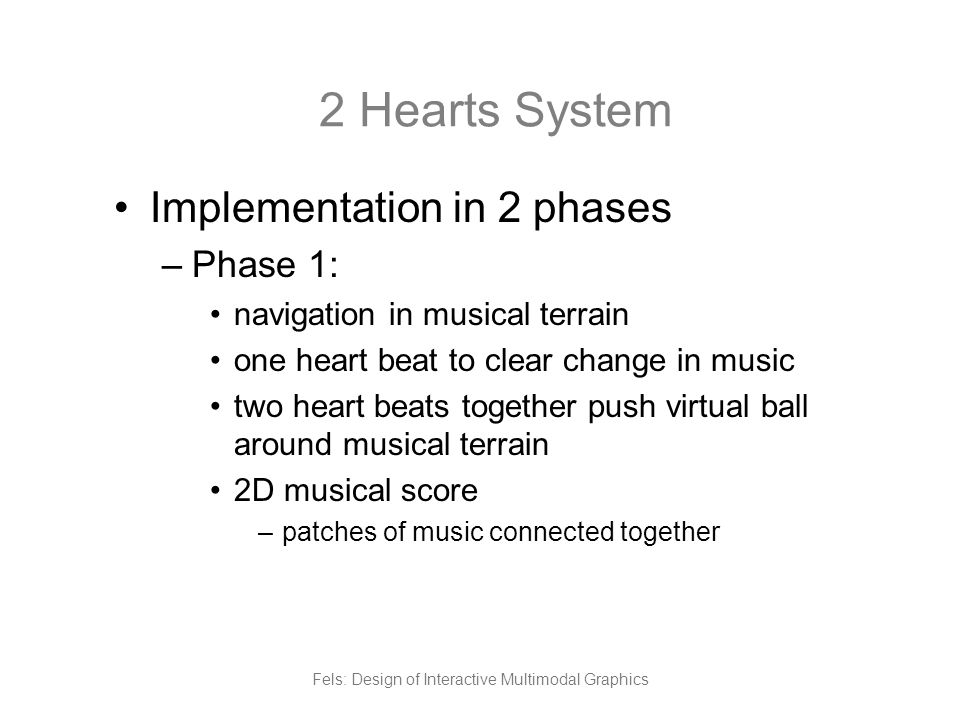 2 Hearts System

• Implementation in 2 phases

– Phase 1:

• navigation in musical terrain

• one heart beat to clear change in music

• two heart beats together push virtual ball around musical terrain

• 2D musical score

– patches of music connected together

Fels: Design of Interactive Multimodal Graphics